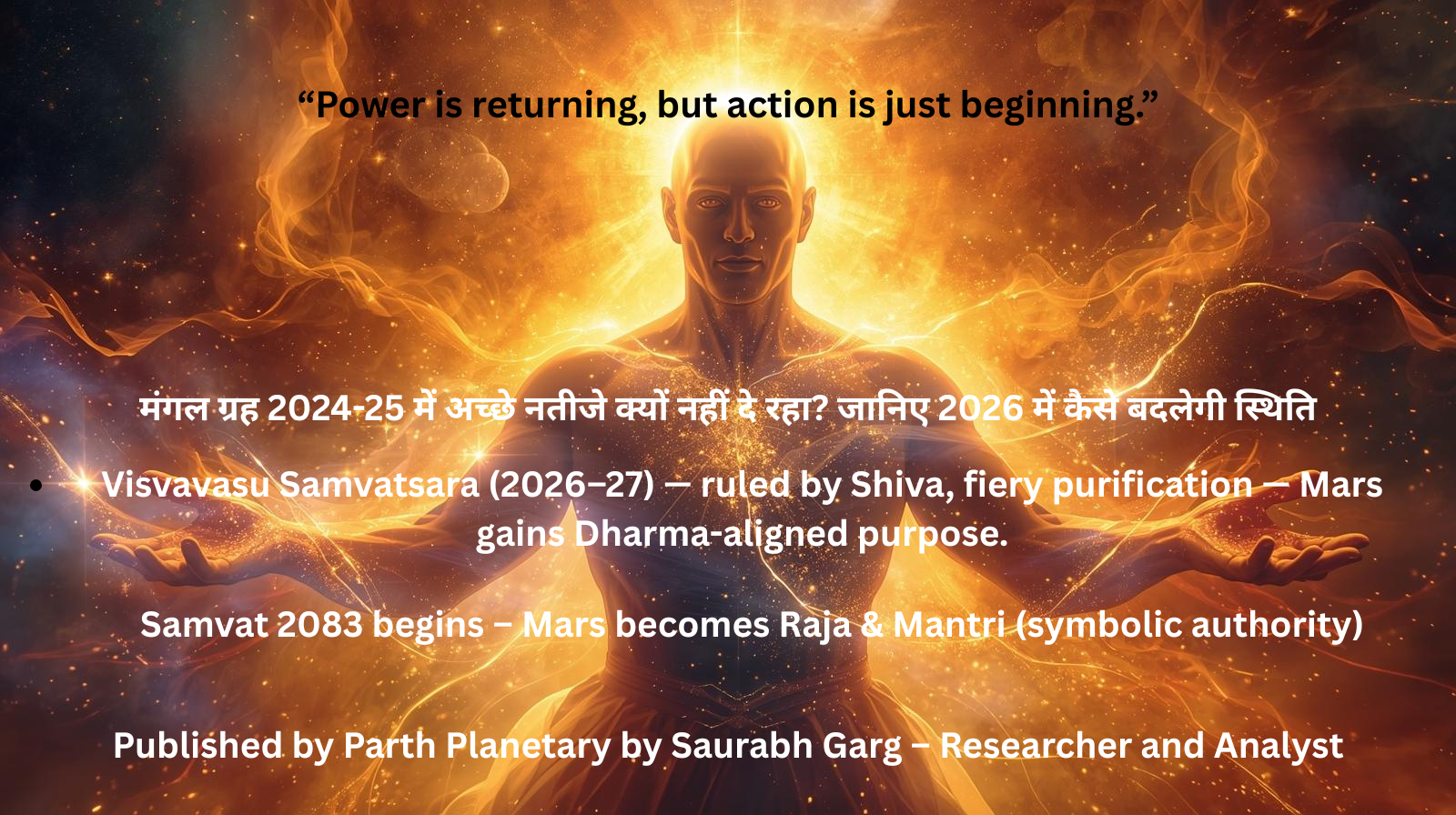 “Power is returning, but action is just beginning.”

मंगल ग्रह 2024-25 में अच्छे नतीजे क्यों नहीं दे रहा? जानिए 2026 में कैसे बदलेगी स्थिति

• Visvavasu Samvatsara (2026–27) — ruled by Shiva, fiery purification — Mars gains Dharma-aligned purpose.

Samvat 2083 begins – Mars becomes Raja & Mantri (symbolic authority)

Published by Parth Planetary by Saurabh Garg – Researcher and Analyst